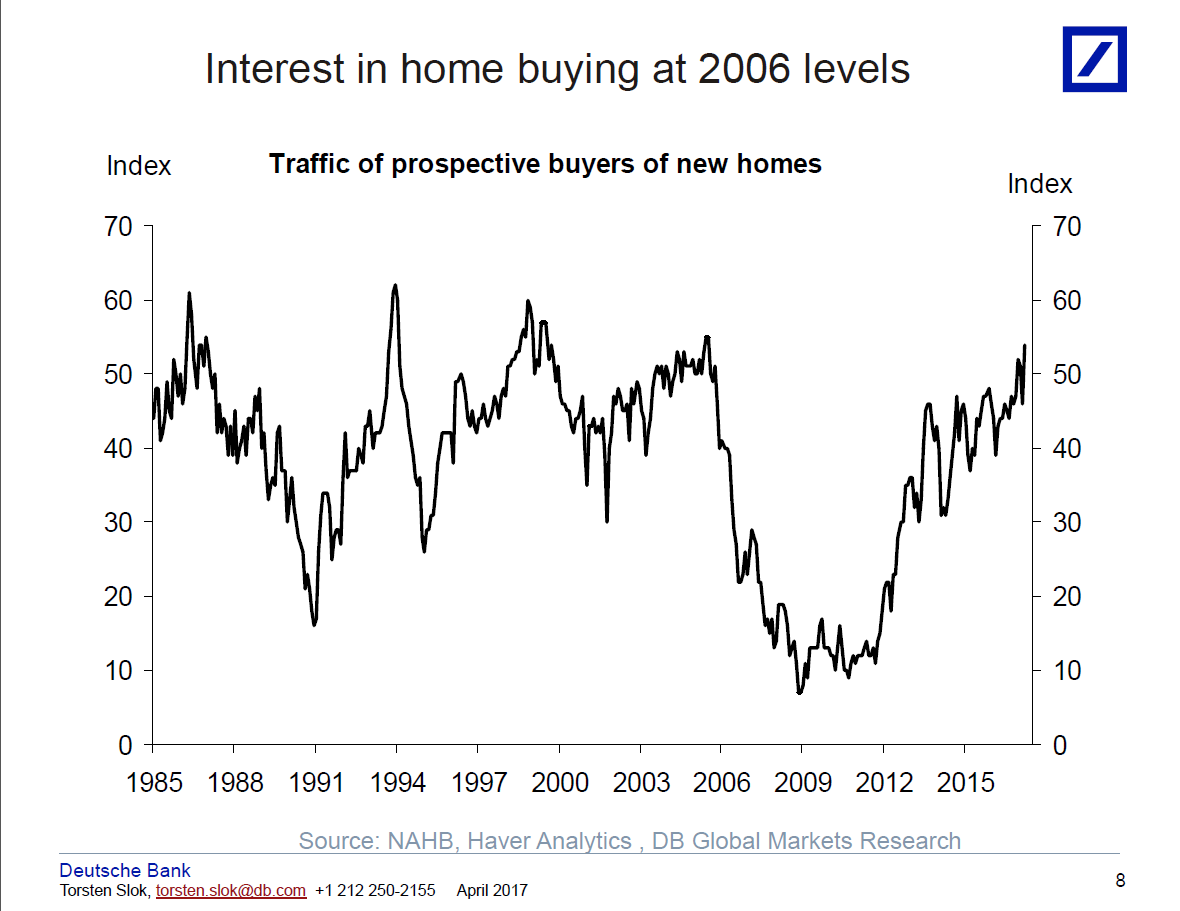 Interest in home buying at 2006 levels

Index

Traffic of prospective buyers of new homes

Index

70
60
50
40
30
20
10
0

70
60
50
40
30
20
10
0

1985 1988 1991 1994 1997 2000 2003 2006 2009 2012 2015

Source: NAHB, Haver Analytics , DB Global Markets Research

Deutsche Bank
Torsten Slok, torsten.slok@db.com +1 212 250-2155 April 2017

8